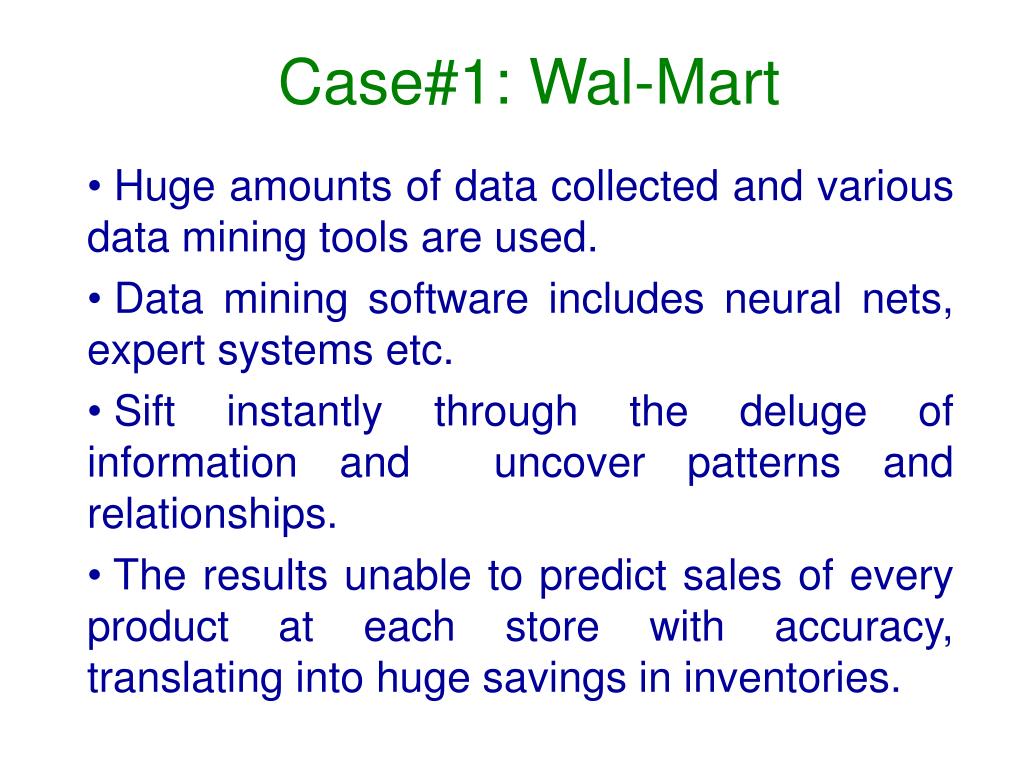 Case#1: Wal-Mart

• Huge amounts of data collected and various data mining tools are used.

• Data mining software includes neural nets, expert systems etc.

• Sift instantly through the deluge of information and uncover patterns and relationships.

• The results unable to predict sales of every product at each store with accuracy, translating into huge savings in inventories.